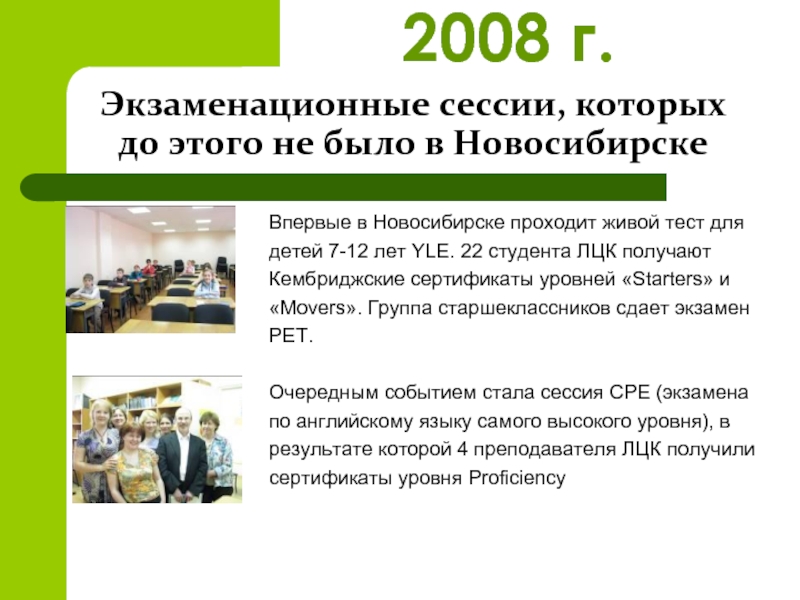 2008 г.

Экзаменационные сессии, которых до этого не было в Новосибирске

Впервые в Новосибирске проходит живой тест для детей 7-12 лет YLE. 22 студента ЛЦК получают Кембриджские сертификаты уровней «Starters» и «Movers». Группа старшеклассников сдает экзамен PET.

Очередным событием стала сессия CPE (экзамена по английскому языку самого высокого уровня), в результате которой 4 преподавателя ЛЦК получили сертификаты уровня Proficiency